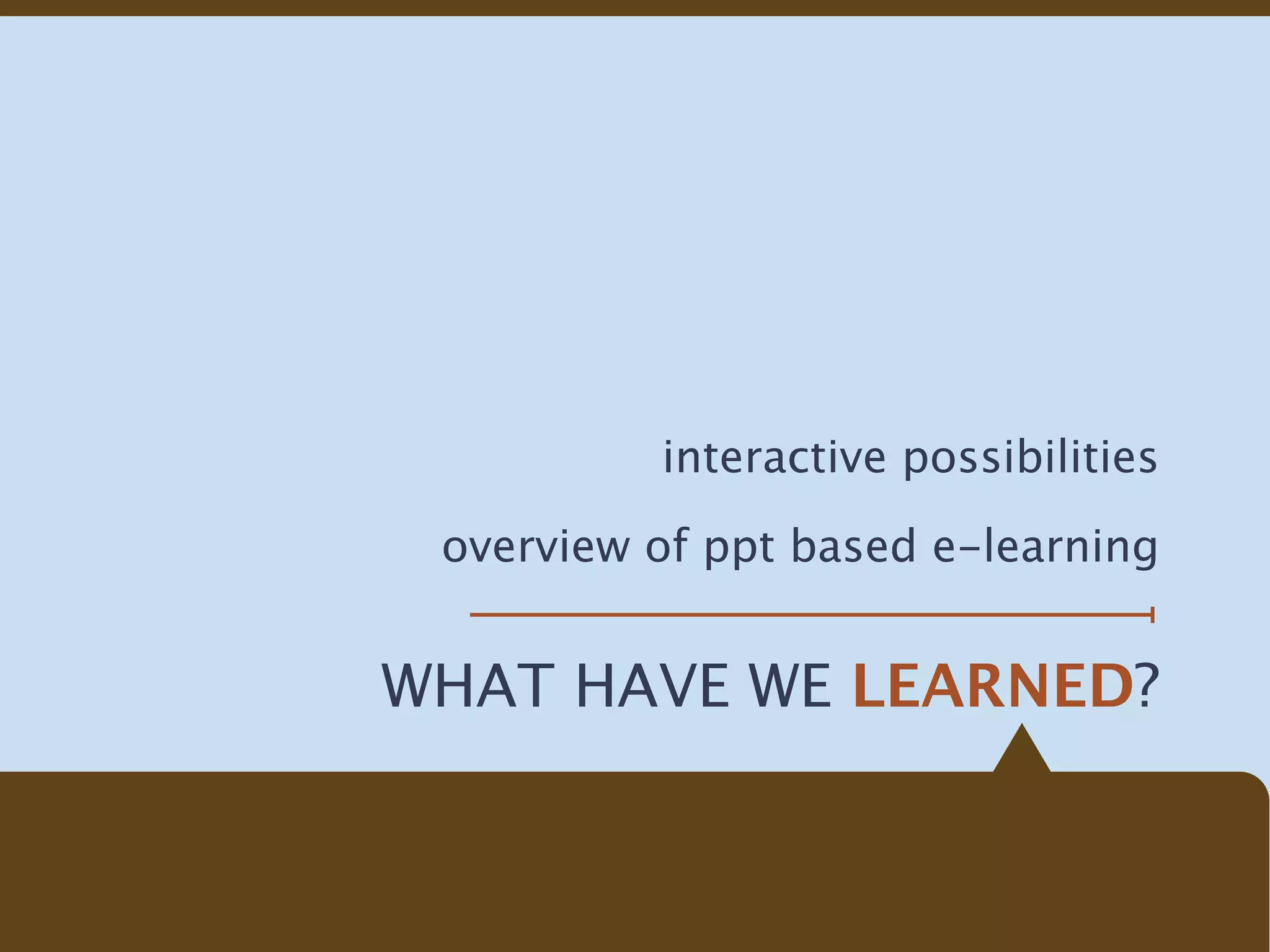 interactive possibilities

overview of ppt based e-learning

WHAT HAVE WE LEARNED?